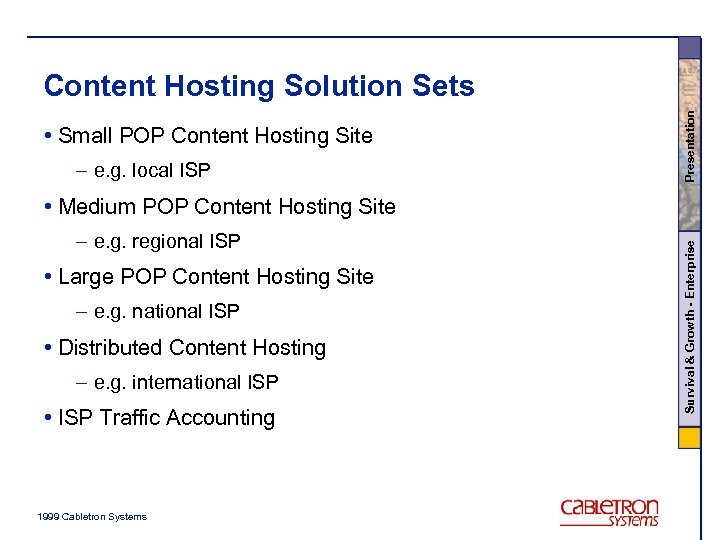 Content Hosting Solution Sets

• Small POP Content Hosting Site
– e.g. local ISP
• Medium POP Content Hosting Site
– e.g. regional ISP
• Large POP Content Hosting Site
– e.g. national ISP
• Distributed Content Hosting
– e.g. international ISP
• ISP Traffic Accounting

Presentation

Survival & Growth - Enterprise

1999 Cabletron Systems

CABLETRON SYSTEMS